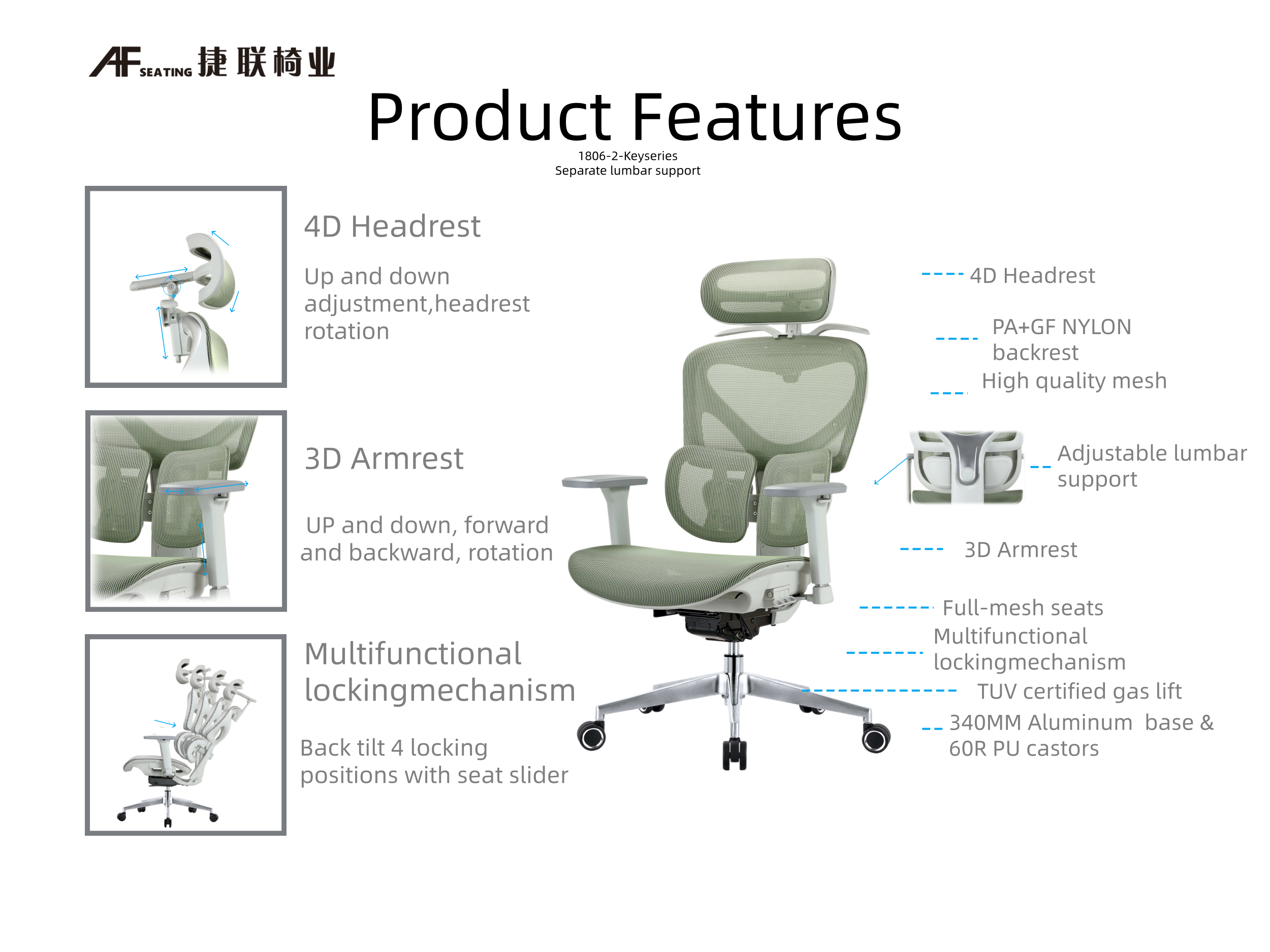 AF SEATING 捷联椅业

Product Features

1806-2-Keyseries
Separate lumbar support

4D Headrest

Up and down adjustment,headrest rotation

3D Armrest

UP and down, forward and backward, rotation

Multifunctional lockingmechanism

Back tilt 4 locking positions with seat slider

4D Headrest

PA+GF NYLON backrest

High quality mesh

Adjustable lumbar support

3D Armrest

Full-mesh seats

Multifunctional lockingmechanism

TUV certified gas lift

340MM Aluminum base & 60R PU castors